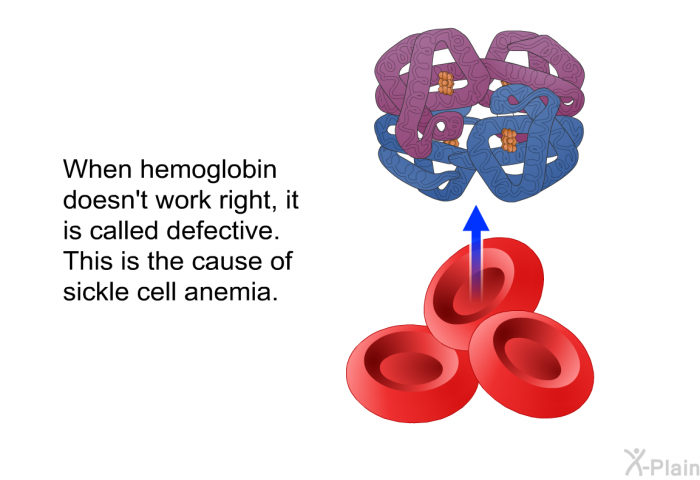 When hemoglobin doesn't work right, it is called defective. This is the cause of sickle cell anemia.

X-Plain